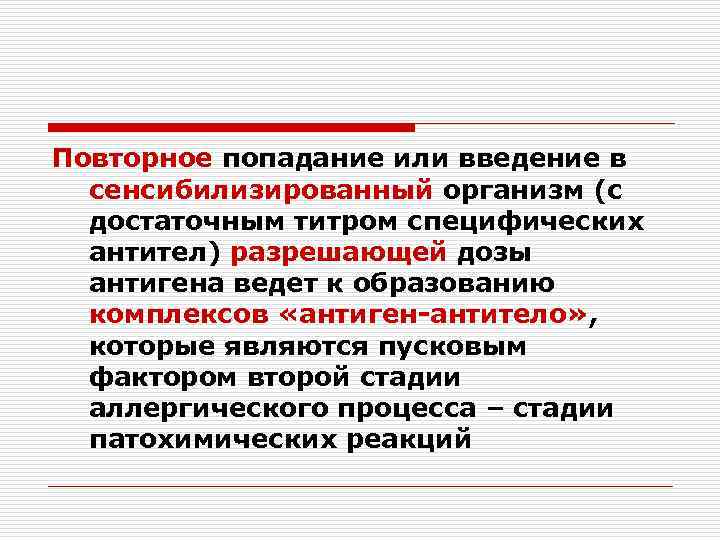 Повторное попадание или введение в сенсибилизированный организм (с достаточным титром специфических антител) разрешающей дозы антигена ведет к образованию комплексов «антиген-антитело», которые являются пусковым фактором второй стадии аллергического процесса – стадии патохимических реакций